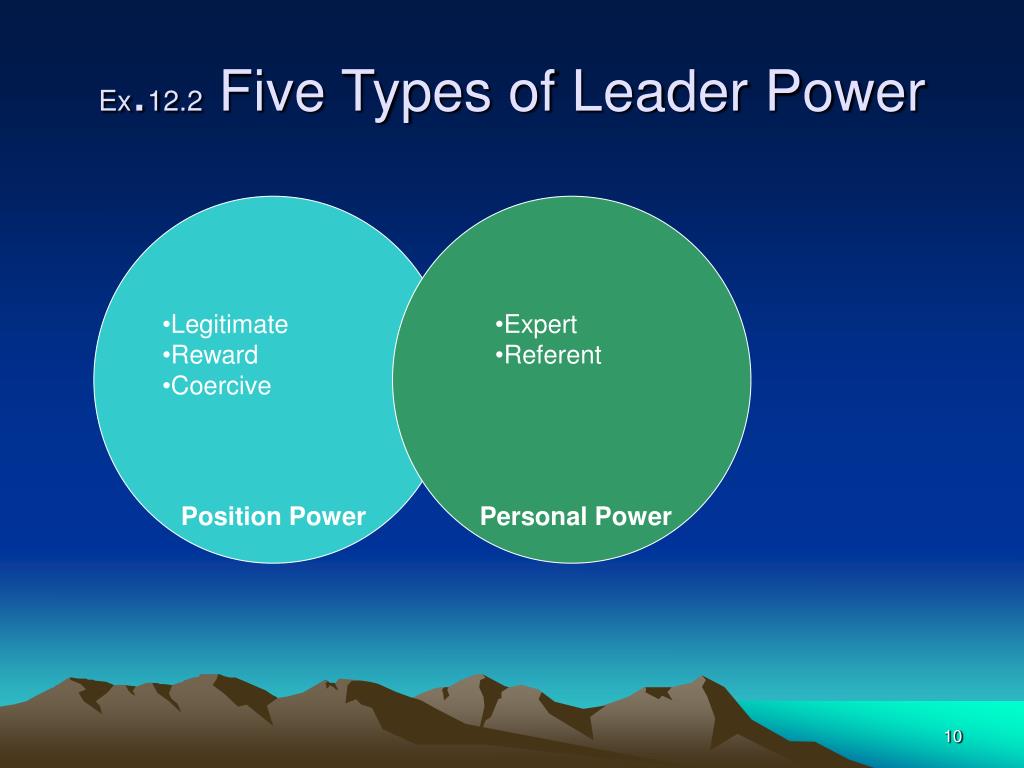 Ex.12.2 Five Types of Leader Power

•Legitimate
•Reward
•Coercive

Position Power

•Expert
•Referent

Personal Power

10